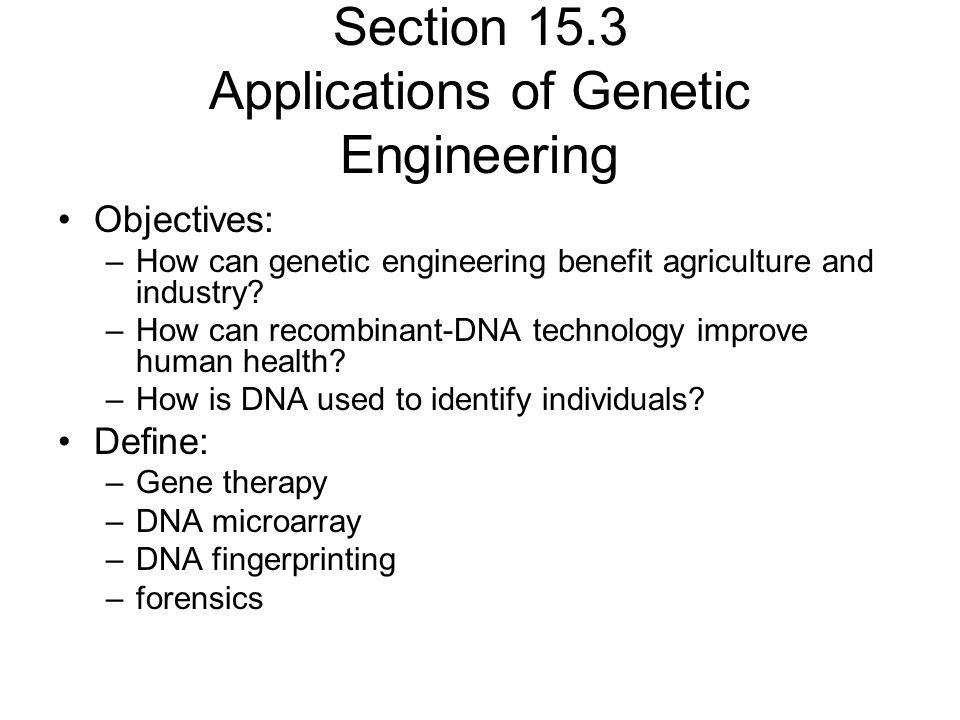 Section 15.3
Applications of Genetic Engineering

• Objectives:
– How can genetic engineering benefit agriculture and industry?
– How can recombinant-DNA technology improve human health?
– How is DNA used to identify individuals?
• Define:
– Gene therapy
– DNA microarray
– DNA fingerprinting
– forensics